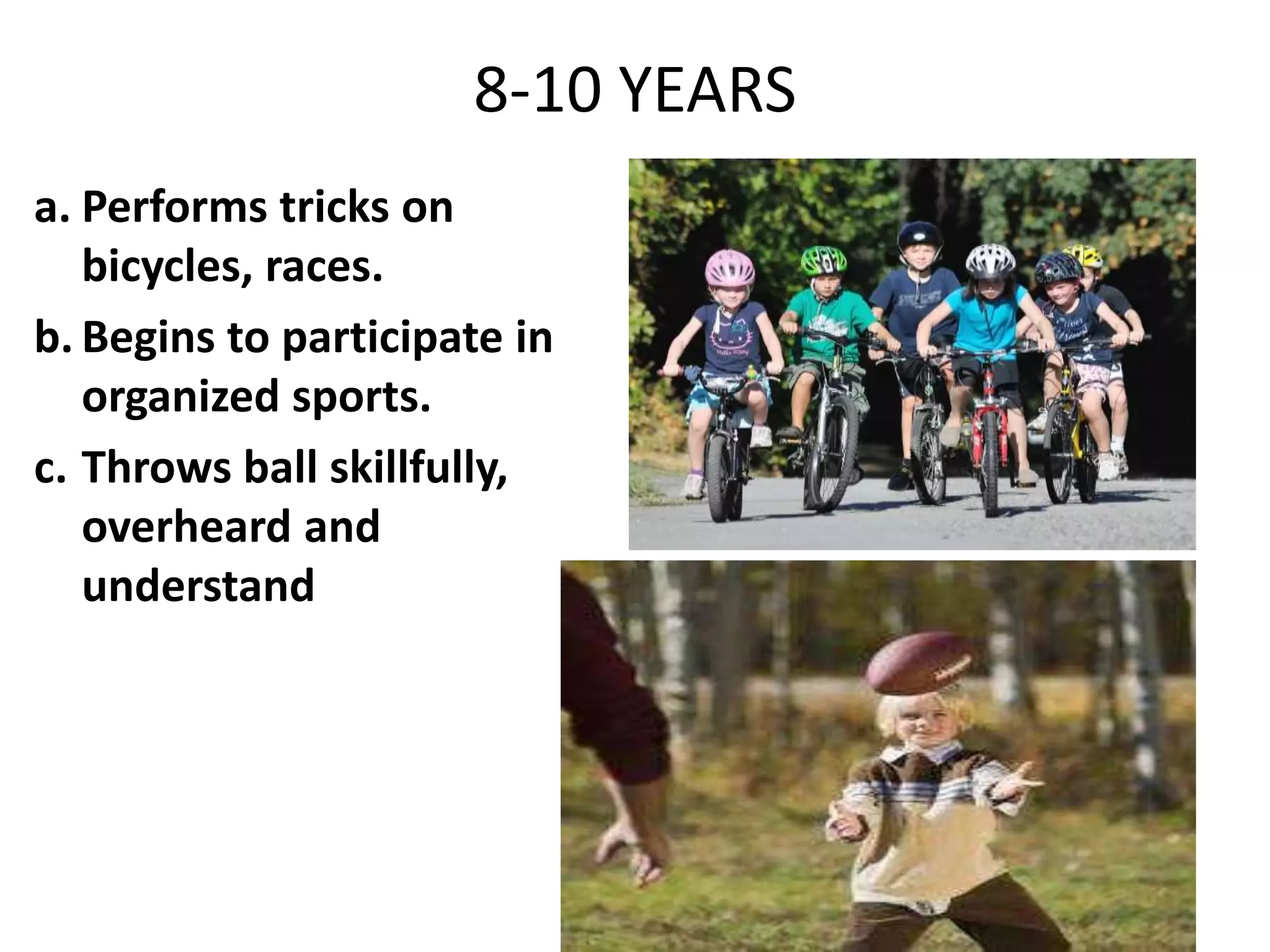 8-10 YEARS

a. Performs tricks on bicycles, races.

b. Begins to participate in organized sports.

c. Throws ball skillfully, overheard and understand